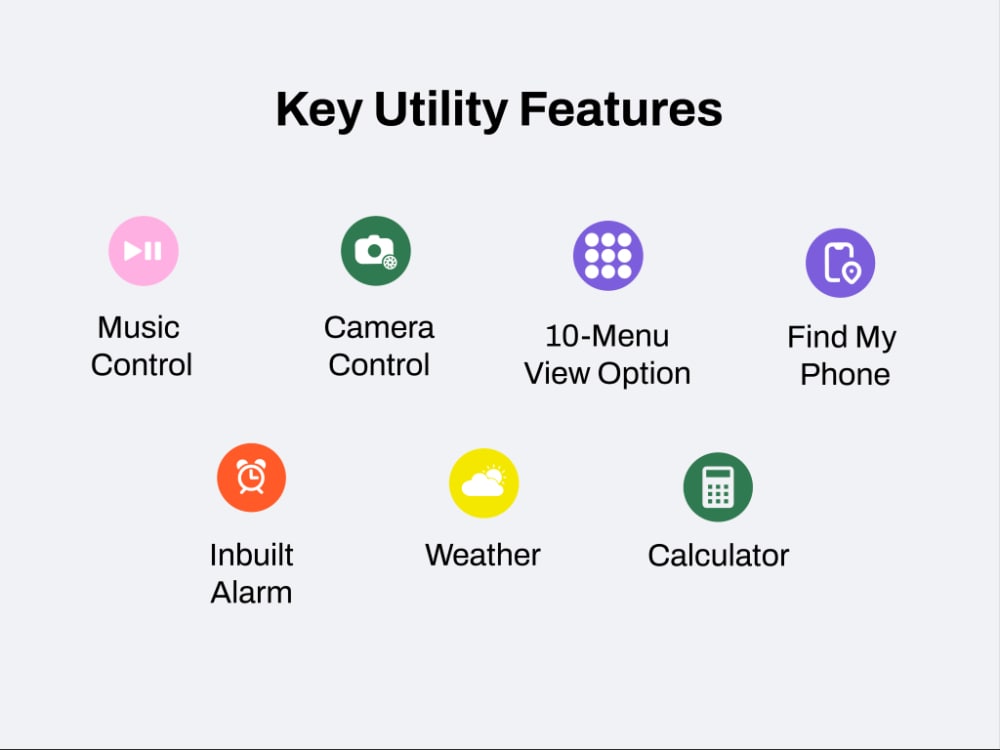 Key Utility Features

Music Control

Camera Control

10-Menu View Option

Find My Phone

Inbuilt Alarm

Weather

Calculator